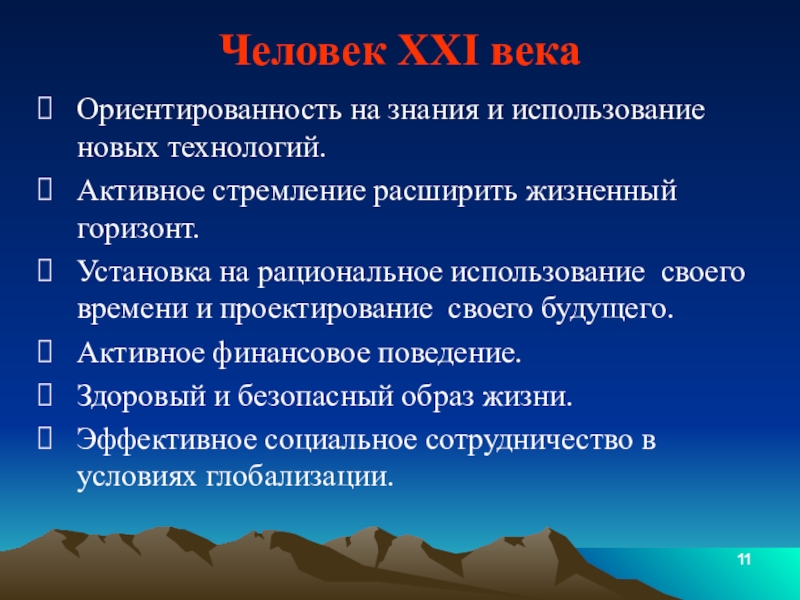 Человек XXI века

Ориентированность на знания и использование новых технологий.

Активное стремление расширить жизненный горизонт.

Установка на рациональное использование своего времени и проектирование своего будущего.

Активное финансовое поведение.

Здоровый и безопасный образ жизни.

Эффективное социальное сотрудничество в условиях глобализации.

11